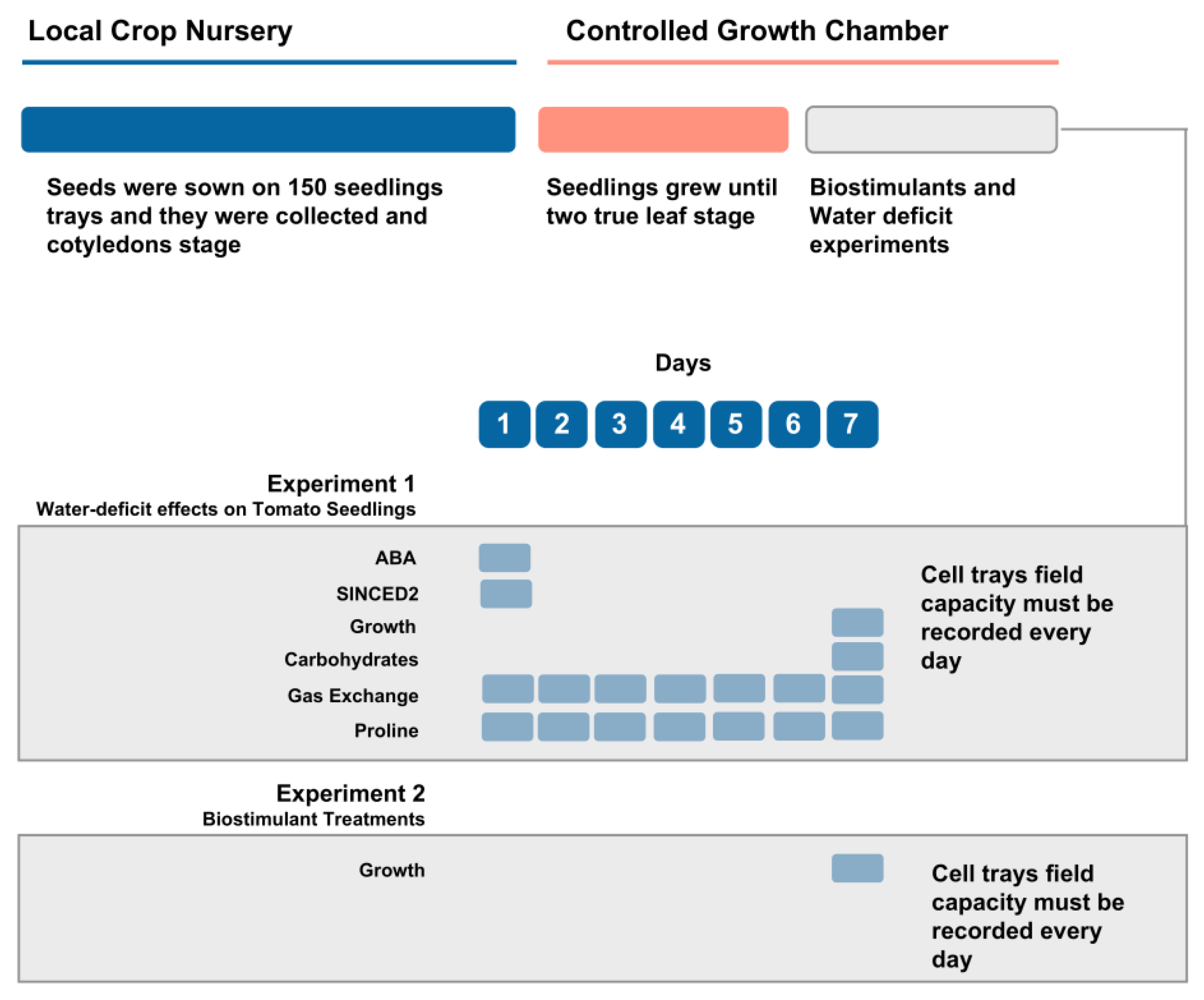 Local Crop Nursery

Controlled Growth Chamber

Seeds were sown on 150 seedlings trays and they were collected and cotyledons stage

Seedlings grew until two true leaf stage

Biostimulants and Water deficit experiments

Days

1 2 3 4 5 6 7

Experiment 1
Water-deficit effects on Tomato Seedlings

ABA
SINCED2
Growth
Carbohydrates
Gas Exchange
Proline

Cell trays field capacity must be recorded every day

Experiment 2
Biostimulant Treatments

Growth

Cell trays field capacity must be recorded every day